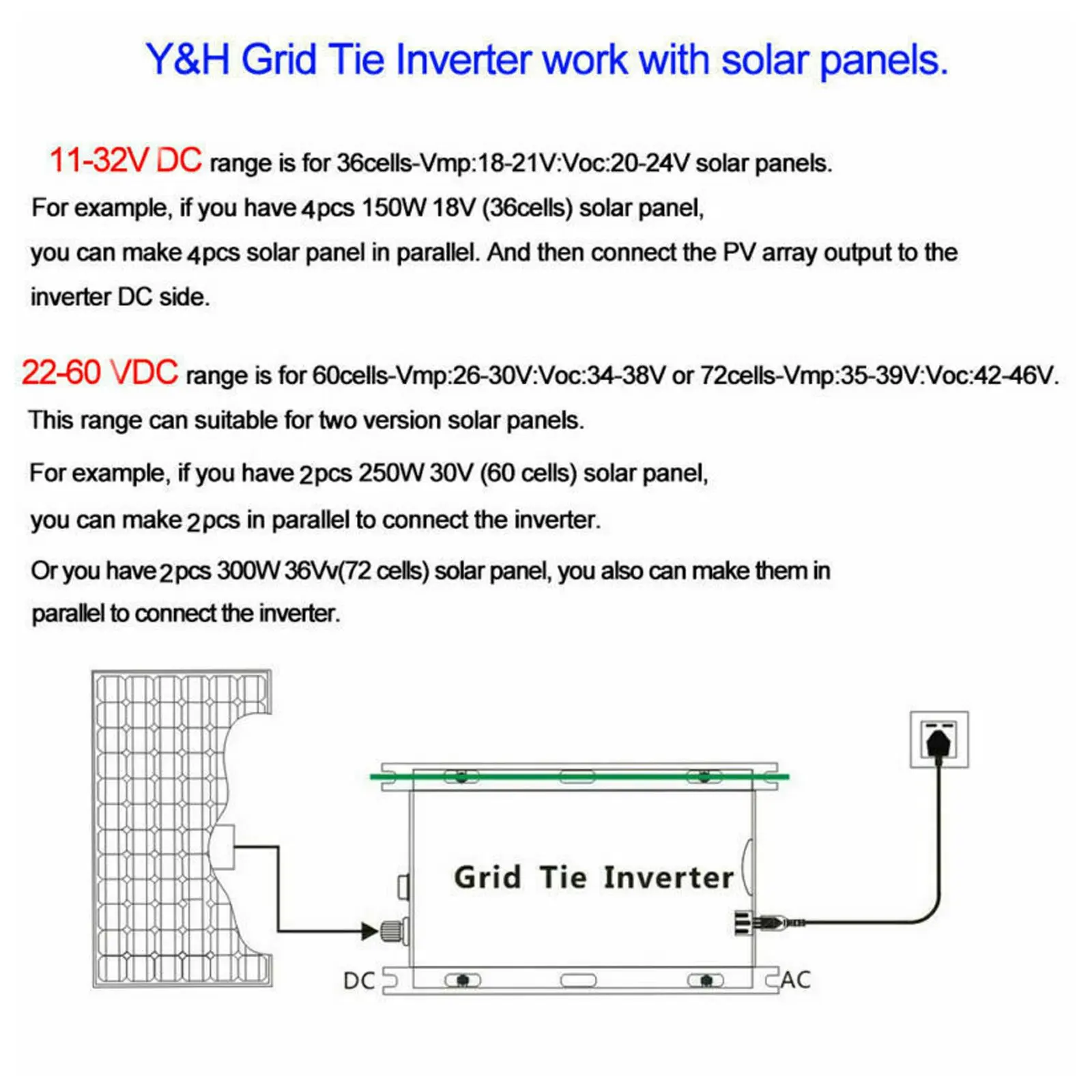 Y&H Grid Tie Inverter work with solar panels.

11-32V DC range is for 36cells-Vmp:18-21V:Voc:20-24V solar panels.

For example, if you have 4pcs 150W 18V (36cells) solar panel, you can make 4pcs solar panel in parallel. And then connect the PV array output to the inverter DC side.

22-60 VDC range is for 60cells-Vmp:26-30V:Voc:34-38V or 72cells-Vmp:35-39V:Voc:42-46V.

This range can suitable for two version solar panels.

For example, if you have 2pcs 250W 30V (60 cells) solar panel, you can make 2pcs in parallel to connect the inverter.

Or you have 2pcs 300W 36Vv(72 cells) solar panel, you also can make them in parallel to connect the inverter.

Grid Tie Inverter

DC

AC